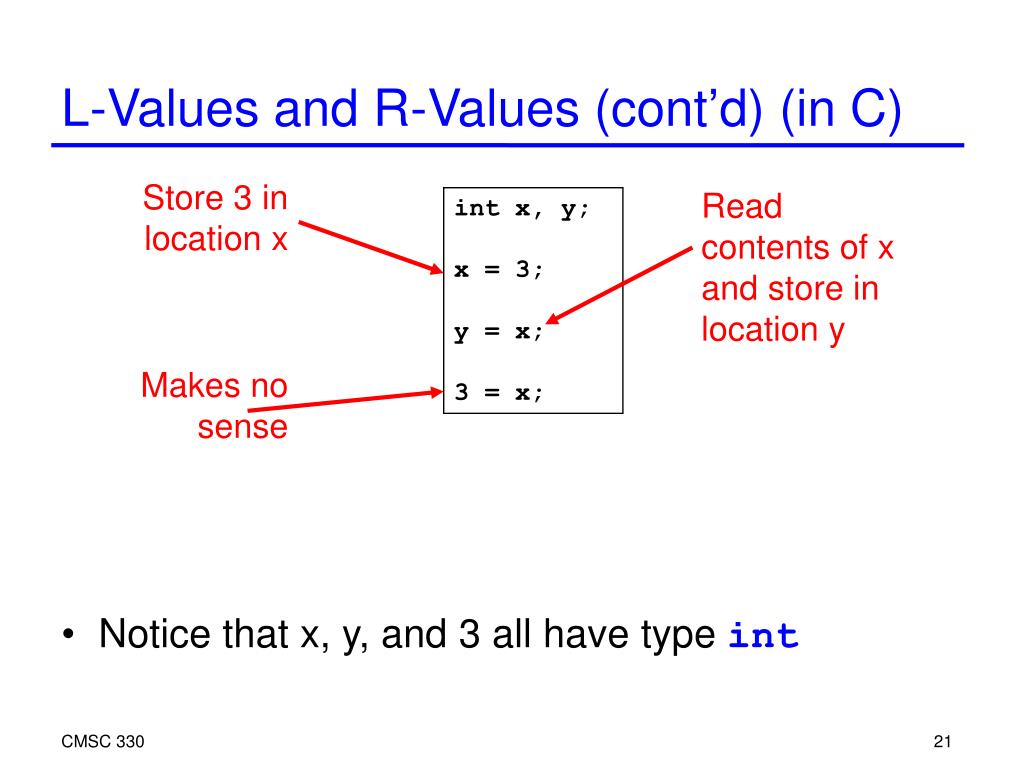 L-Values and R-Values (cont'd) (in C)

Store 3 in location x

int x, y;

x = 3;

y = x;

3 = x;

Read contents of x and store in location y

Makes no sense

• Notice that x, y, and 3 all have type int

CMSC 330

21